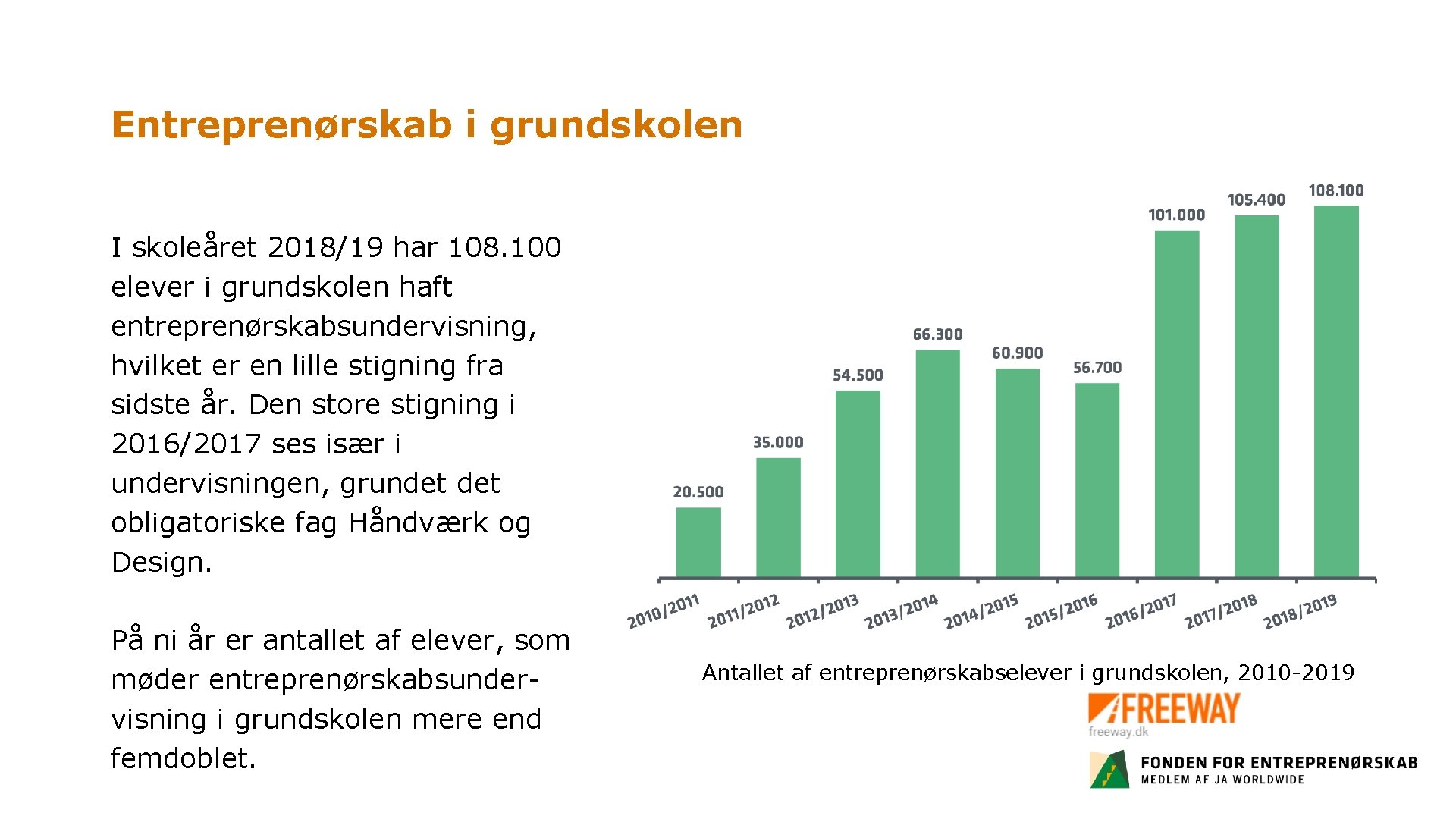 Entreprenørskab i grundskolen

I skoleåret 2018/19 har 108.100 elever i grundskolen haft entreprenørskabsundervisning, hvilket er en lille stigning fra sidste år. Den store stigning i 2016/2017 ses især i undervisningen, grundet det obligatoriske fag Håndværk og Design.

På ni år er antallet af elever, som møder entreprenørskabsundervisning i grundskolen mere end femdoblet.

20.500
35.000
54.500
66.300
60.900
56.700
101.000
105.400
108.100

2010/2011
2011/2012
2012/2013
2013/2014
2014/2015
2015/2016
2016/2017
2017/2018
2018/2019

Antallet af entreprenørskabselever i grundskolen, 2010-2019

FREEWAY
freeway.dk

FONDEN FOR ENTREPRENØRSKAB
MEDLEM AF JA WORLDWIDE